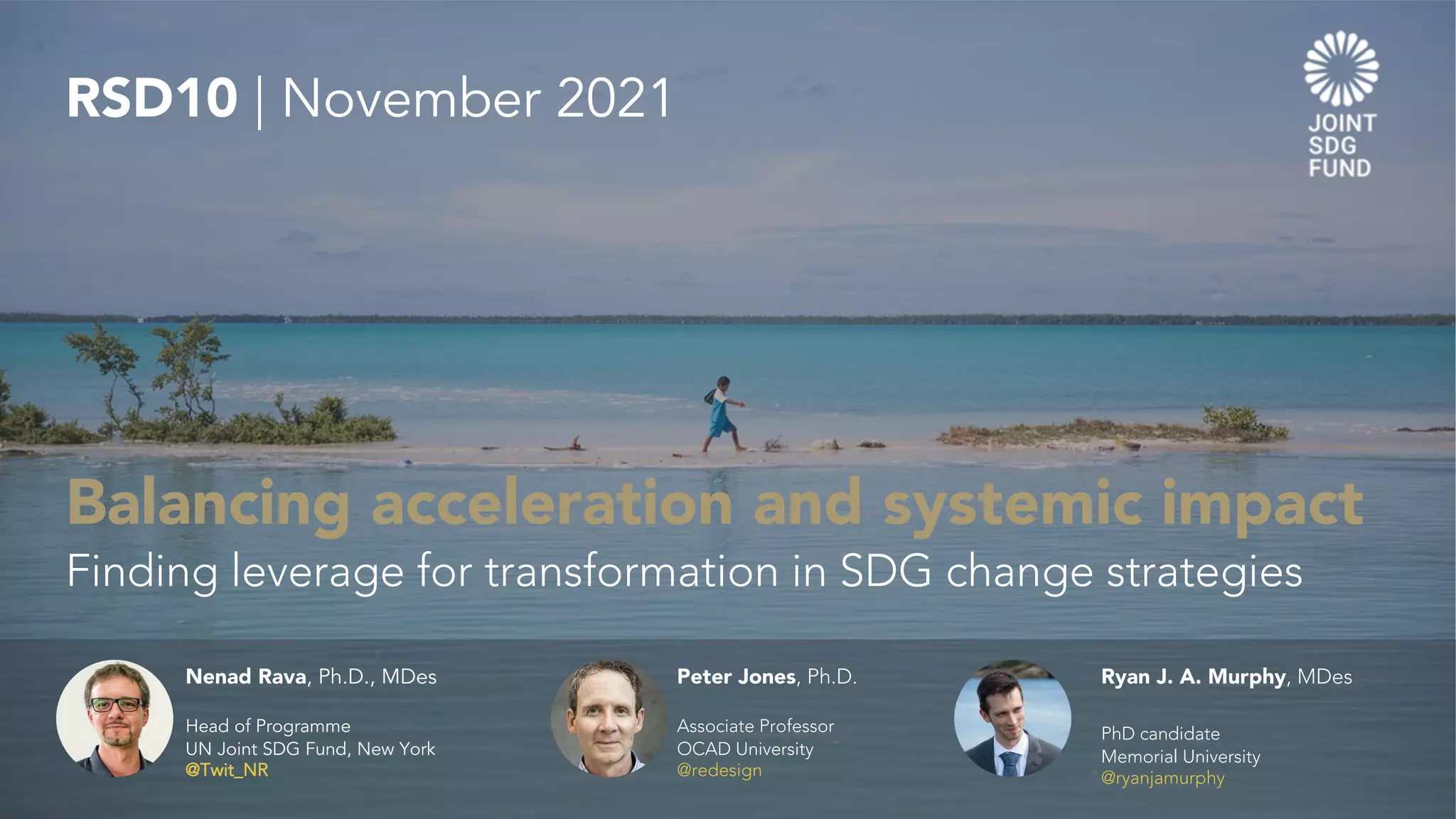 RSD10 | November 2021

JOINT SDG FUND

Balancing acceleration and systemic impact

Finding leverage for transformation in SDG change strategies

Nenad Rava, Ph.D., MDes

Head of Programme
UN Joint SDG Fund, New York
@Twit_NR

Peter Jones, Ph.D.

Associate Professor
OCAD University
@redesign

Ryan J. A. Murphy, MDes

PhD candidate
Memorial University
@ryanjamurphy